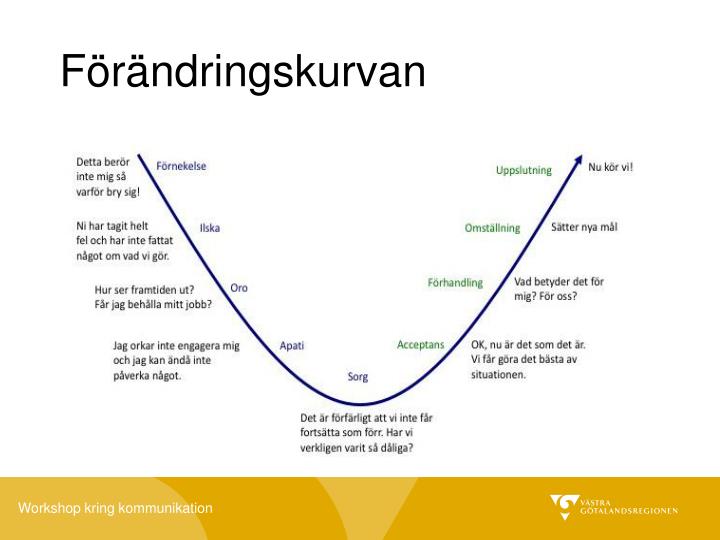 Förändringskurvan

Detta berör inte mig så varför bry sig!

Förnekelse

Ni har tagit helt fel och har inte fattat något om vad vi gör.

Ilska

Hur ser framtiden ut? Får jag behålla mitt jobb?

Oro

Jag orkar inte engagera mig och jag kan ändå inte påverka något.

Apati

Sorg

Det är förfärligt att vi inte får fortsätta som förr. Har vi verkligen varit så dåliga?

Acceptans

OK, nu är det som det är. Vi får göra det bästa av situationen.

Förhandling

Vad betyder det för mig? För oss?

Omställning

Sätter nya mål

Uppslutning

Nu kör vi!

Workshop kring kommunikation

VÄSTRA GÖTALANDSREGIONEN